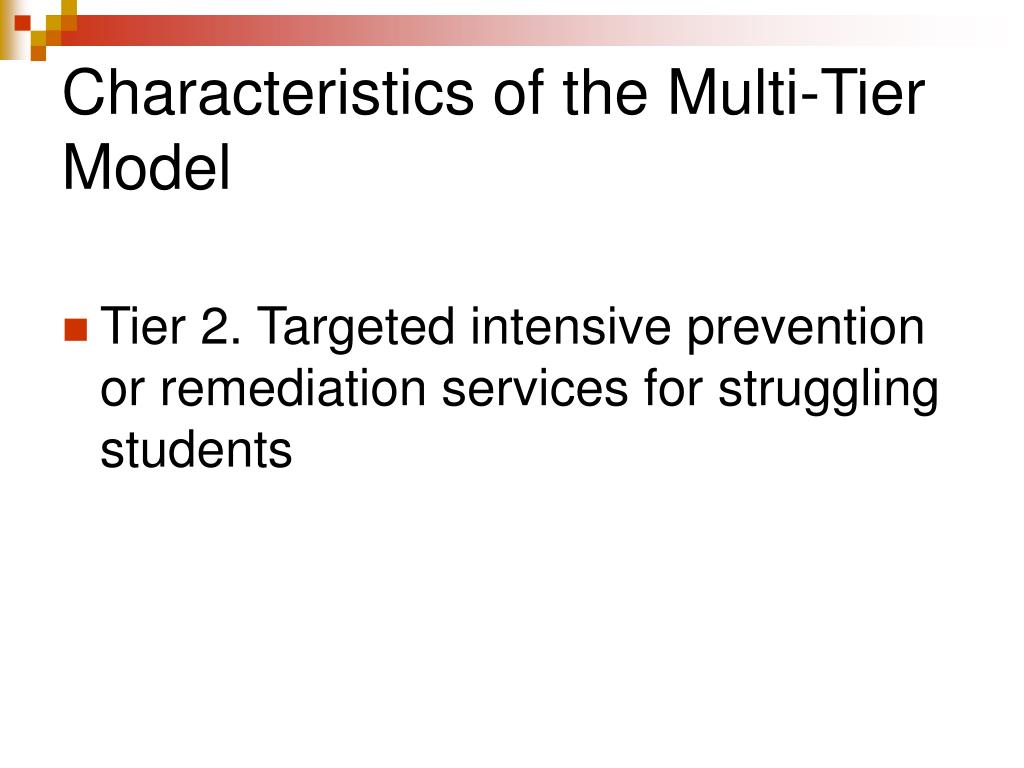 Characteristics of the Multi-Tier Model

Tier 2. Targeted intensive prevention or remediation services for struggling students